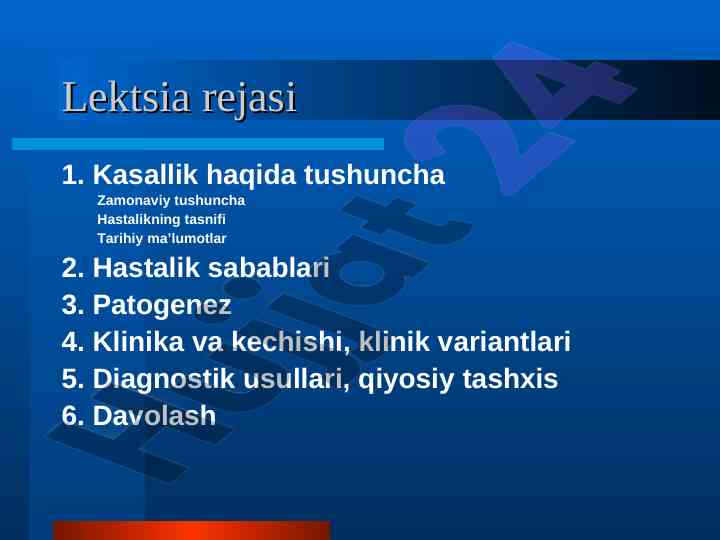 Lektsia rejasi

1. Kasallik haqida tushuncha
Zamonaviy tushuncha
Hastalikning tasnifi
Tarihiy ma'lumotlar

2. Hastalik sabablari
3. Patogenez
4. Klinika va kechishi, klinik variantlari
5. Diagnostik usullari, qiyosiy tashxis
6. Davolash

Hujjat24